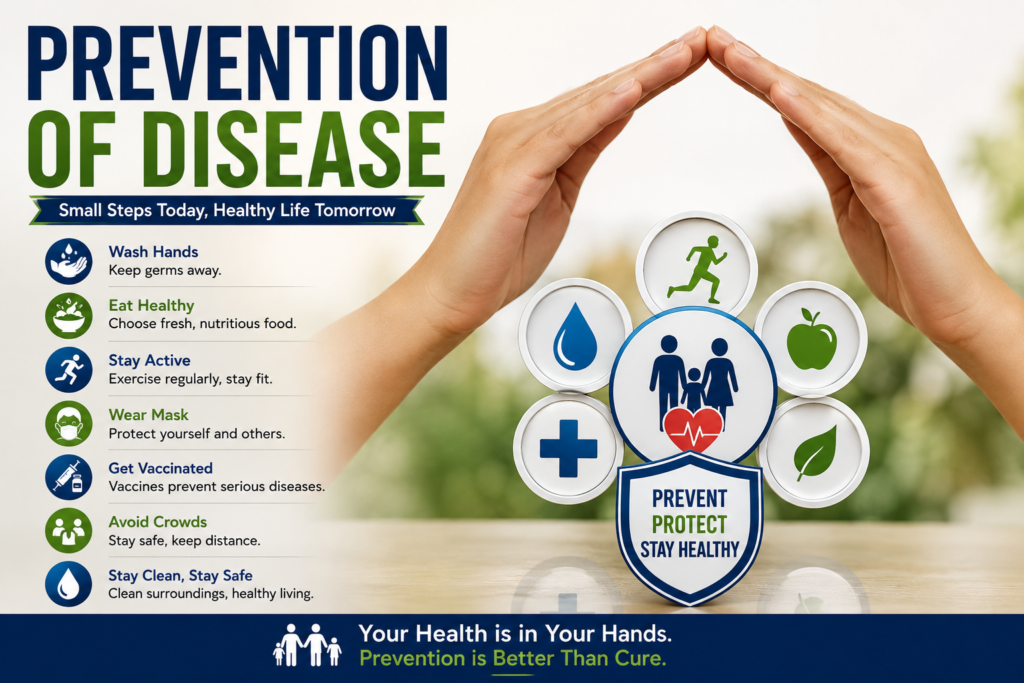 PREVENTION OF DISEASE

Small Steps Today, Healthy Life Tomorrow

Wash Hands
Keep germs away.

Eat Healthy
Choose fresh, nutritious food.

Stay Active
Exercise regularly, stay fit.

Wear Mask
Protect yourself and others.

Get Vaccinated
Vaccines prevent serious diseases.

Avoid Crowds
Stay safe, keep distance.

Stay Clean, Stay Safe
Clean surroundings, healthy living.

PREVENT
PROTECT
STAY HEALTHY

Your Health is in Your Hands.
Prevention is Better Than Cure.